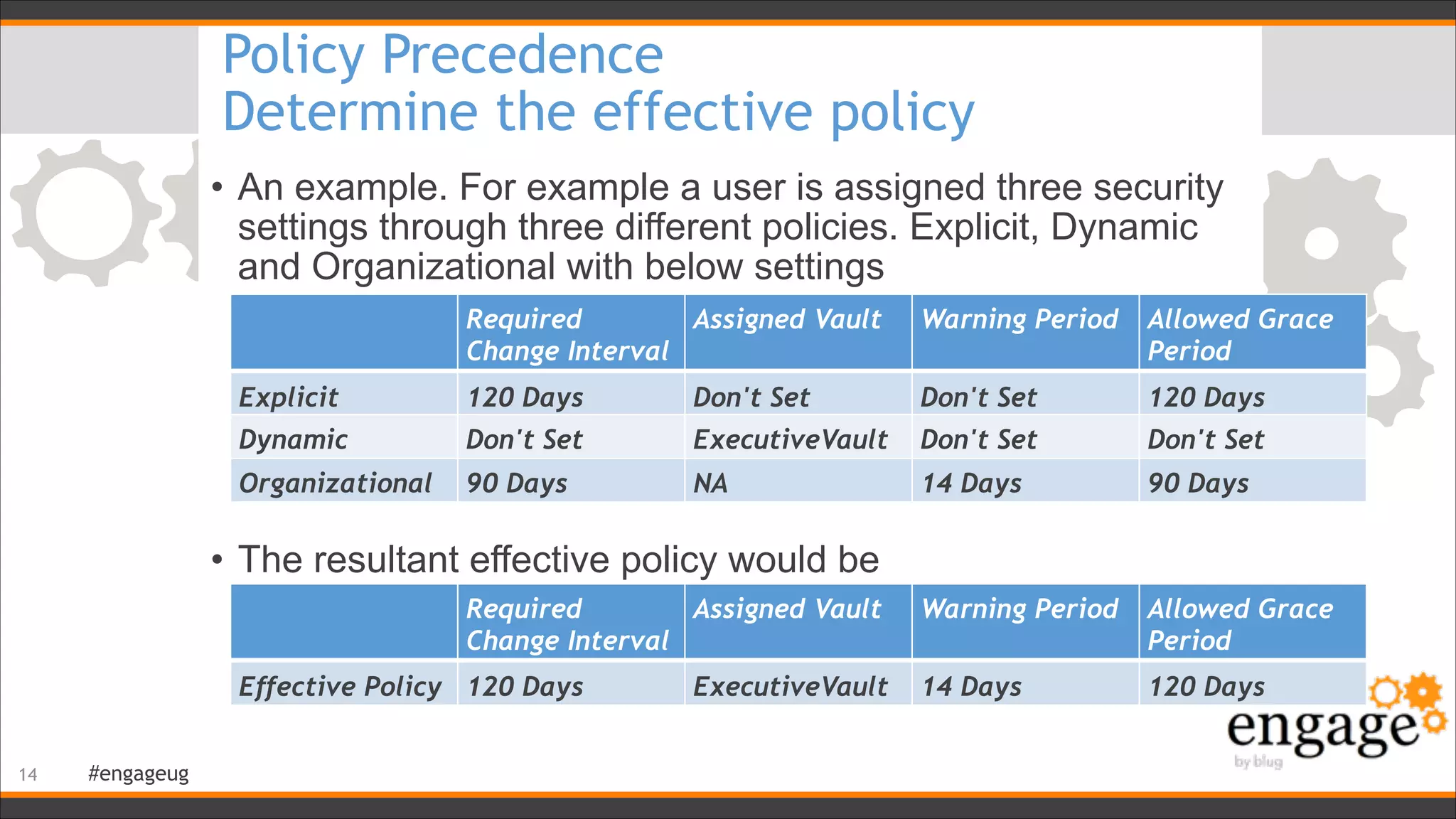 Policy Precedence
Determine the effective policy

• An example. For example a user is assigned three security settings through three different policies. Explicit, Dynamic and Organizational with below settings

| | Required Change Interval | Assigned Vault | Warning Period | Allowed Grace Period |
|---|---|---|---|---|
| Explicit | 120 Days | Don't Set | Don't Set | 120 Days |
| Dynamic | Don't Set | ExecutiveVault | Don't Set | Don't Set |
| Organizational | 90 Days | NA | 14 Days | 90 Days |

• The resultant effective policy would be

| | Required Change Interval | Assigned Vault | Warning Period | Allowed Grace Period |
|---|---|---|---|---|
| Effective Policy | 120 Days | ExecutiveVault | 14 Days | 120 Days |

engage
by blug

14 #engageug